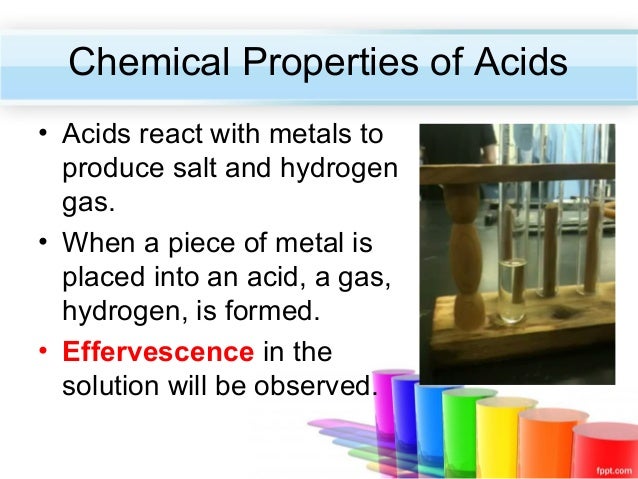 Chemical Properties of Acids

• Acids react with metals to produce salt and hydrogen gas.

• When a piece of metal is placed into an acid, a gas, hydrogen, is formed.

• Effervescence in the solution will be observed.

fppt.com